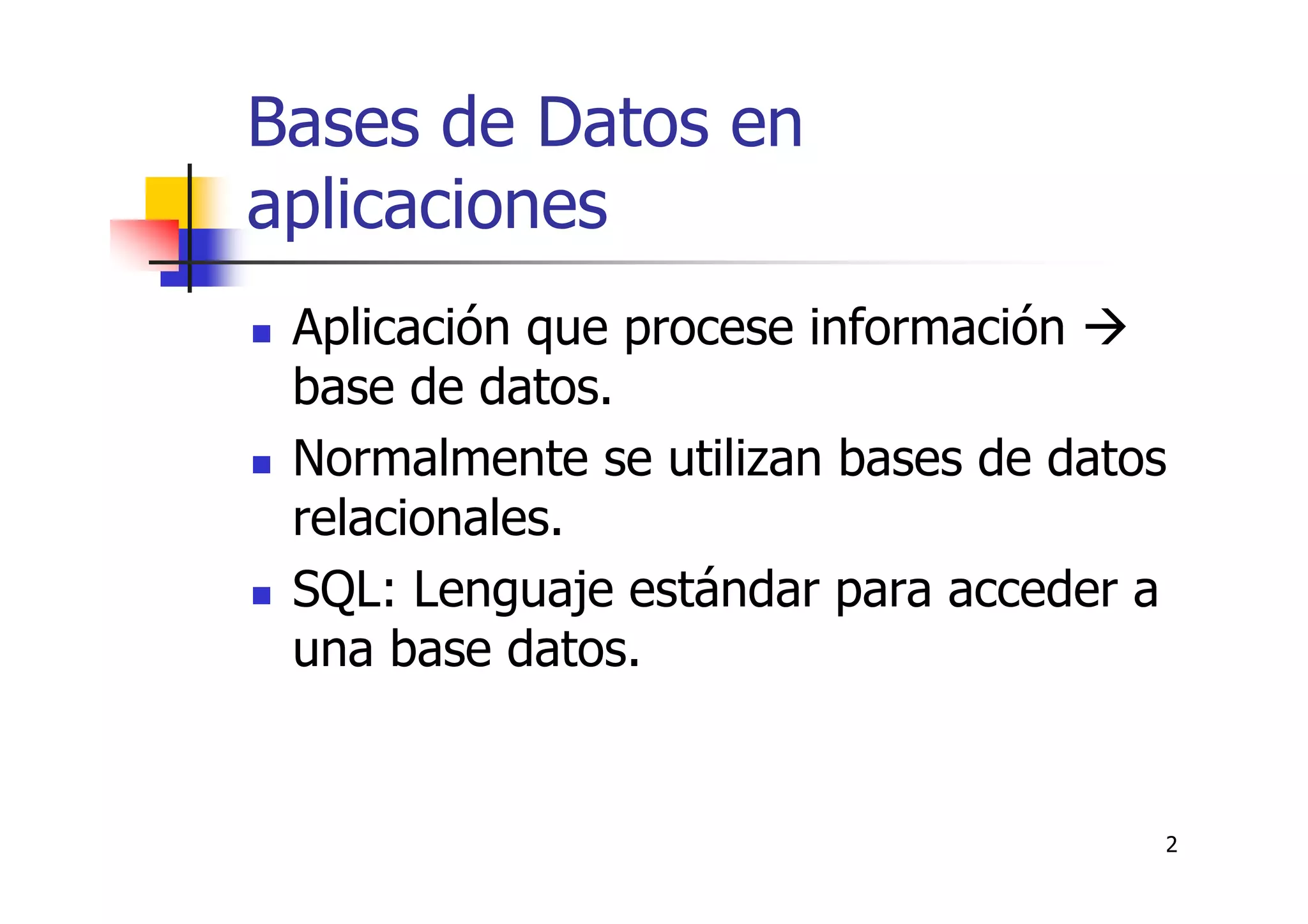 Bases de Datos en aplicaciones

- Aplicación que procese información → base de datos.
- Normalmente se utilizan bases de datos relacionales.
- SQL: Lenguaje estándar para acceder a una base datos.

2